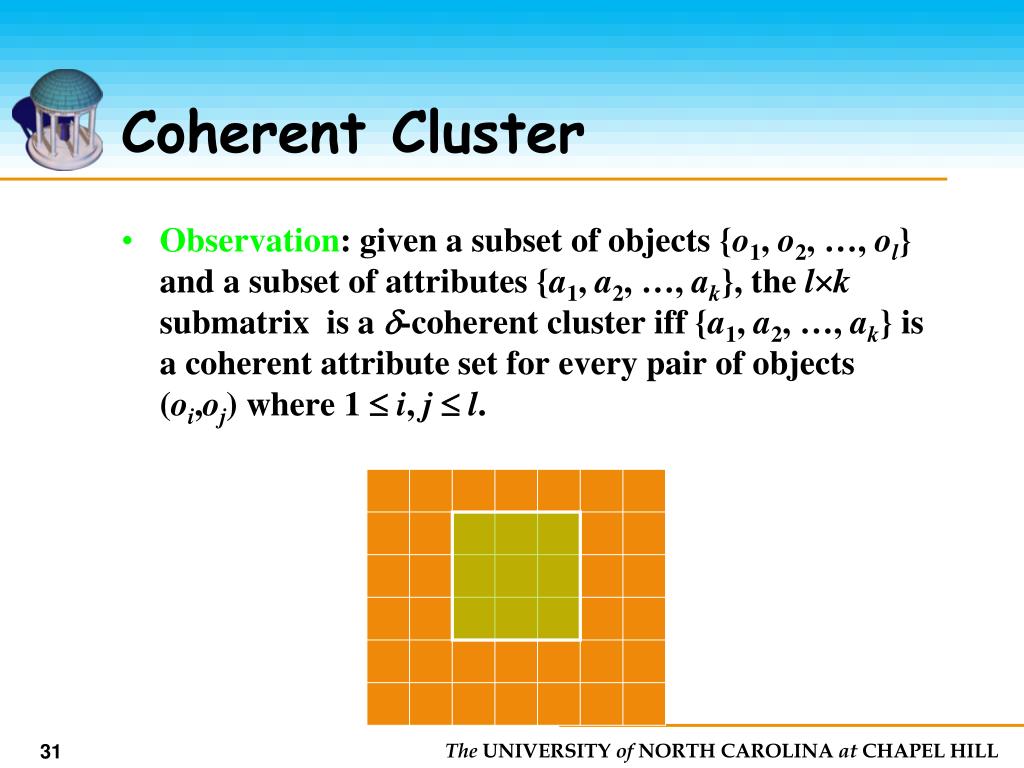 Coherent Cluster

• Observation: given a subset of objects $\{o_1, o_2, \ldots, o_l\}$ and a subset of attributes $\{a_1, a_2, \ldots, a_k\}$, the $l \times k$ submatrix is a $\delta$-coherent cluster iff $\{a_1, a_2, \ldots, a_k\}$ is a coherent attribute set for every pair of objects $(o_i, o_j)$ where $1 \leq i, j \leq l$.

31

The UNIVERSITY of NORTH CAROLINA at CHAPEL HILL